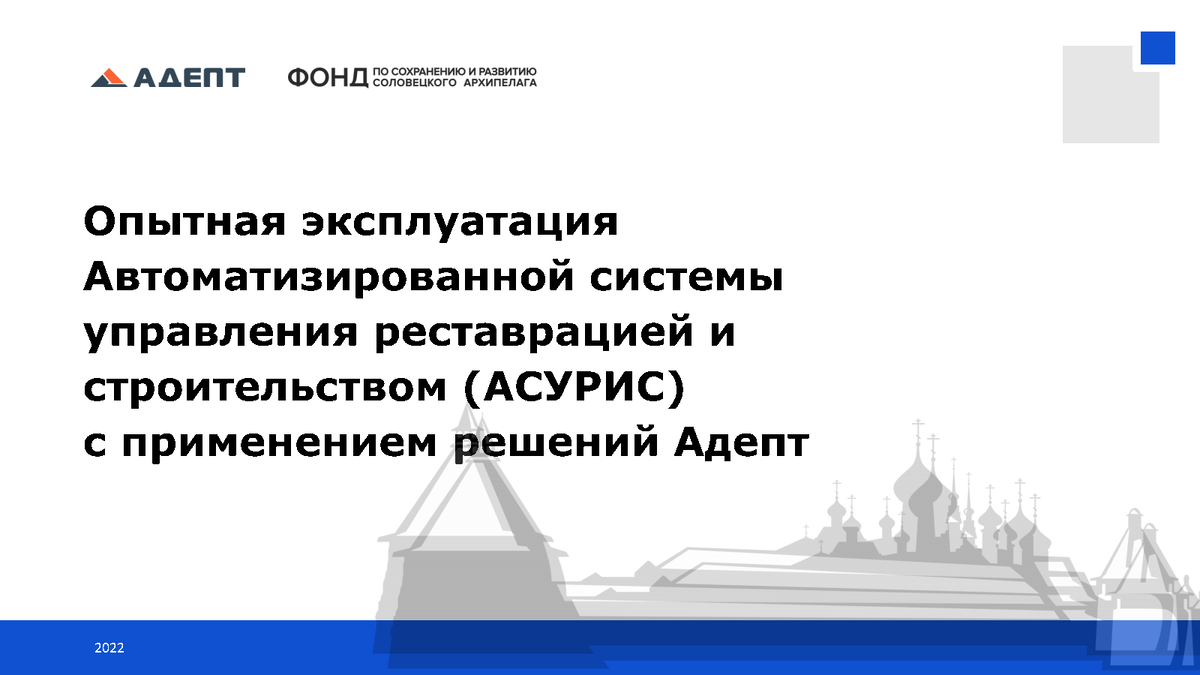 АДЕПТ

ФОНД ПО СОХРАНЕНИЮ И РАЗВИТИЮ СОЛОВЕЦКОГО АРХИПЕЛАГА

Опытная эксплуатация Автоматизированной системы управления реставрацией и строительством (АСУРИС) с применением решений Адепт

2022